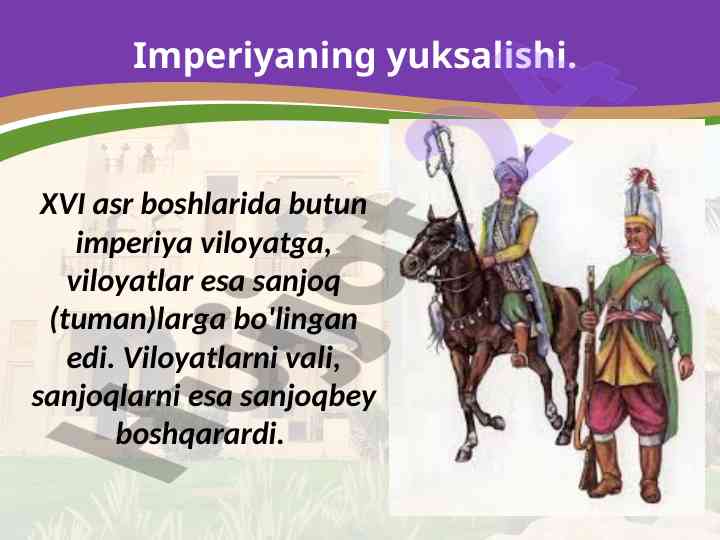 Imperiyaning yuksalishi.

XVI asr boshlarida butun imperiya viloyatga, viloyatlar esa sanjoq (tuman)larga bo'lingan edi. Viloyatlarni vali, sanjoqlarni esa sanjoqbey boshqarardi.